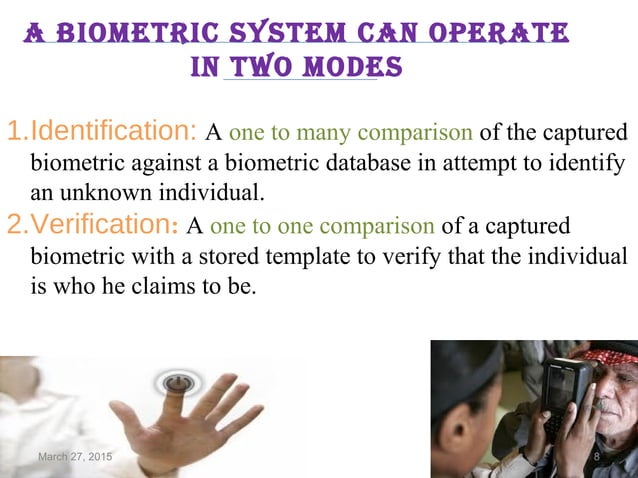 A BIOMETRIC SYSTEM CAN OPERATE IN TWO MODES

1.Identification: A one to many comparison of the captured biometric against a biometric database in attempt to identify an unknown individual.

2.Verification: A one to one comparison of a captured biometric with a stored template to verify that the individual is who he claims to be.

March 27, 2015

8